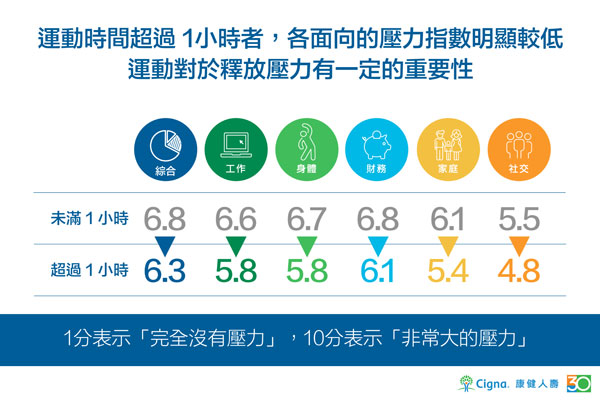 運動時間超過 1小時者，各面向的壓力指數明顯較低
運動對於釋放壓力有一定的重要性

|  | 綜合 | 工作 | 身體 | 財務 | 家庭 | 社交 |
|---|---|---|---|---|---|---|
| 未滿 1 小時 | 6.8 | 6.6 | 6.7 | 6.8 | 6.1 | 5.5 |
| 超過 1 小時 | 6.3 | 5.8 | 5.8 | 6.1 | 5.4 | 4.8 |

1分表示「完全沒有壓力」，10分表示「非常大的壓力」

Cigna. 康健人壽 30